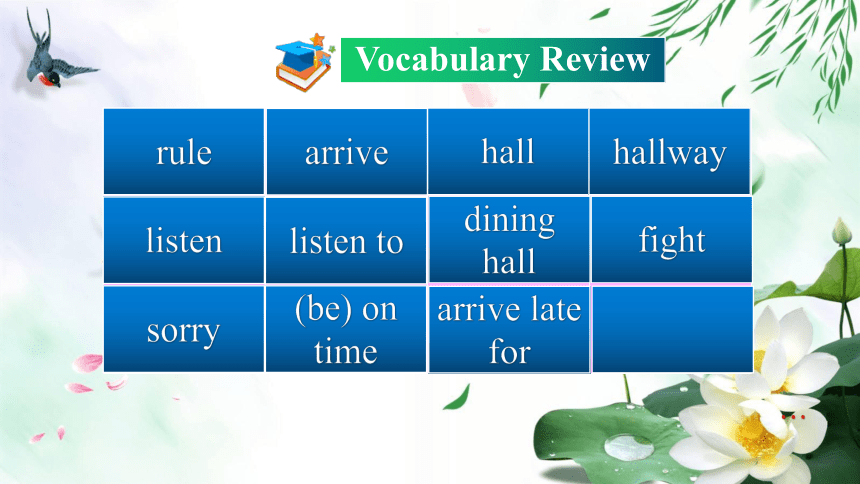 Vocabulary Review

| rule | arrive | hall | hallway |
|---|---|---|---|
| listen | listen to | dining hall | fight |
| sorry | (be) on time | arrive late for | |